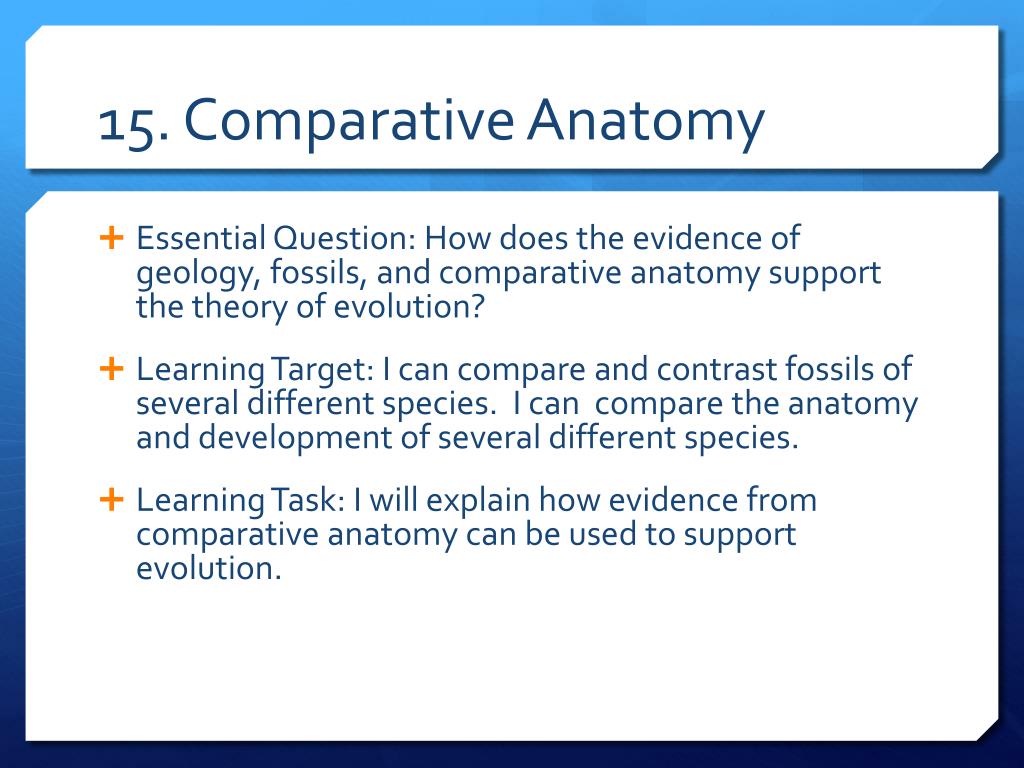 15. Comparative Anatomy

+ Essential Question: How does the evidence of geology, fossils, and comparative anatomy support the theory of evolution?

+ Learning Target: I can compare and contrast fossils of several different species. I can compare the anatomy and development of several different species.

+ Learning Task: I will explain how evidence from comparative anatomy can be used to support evolution.